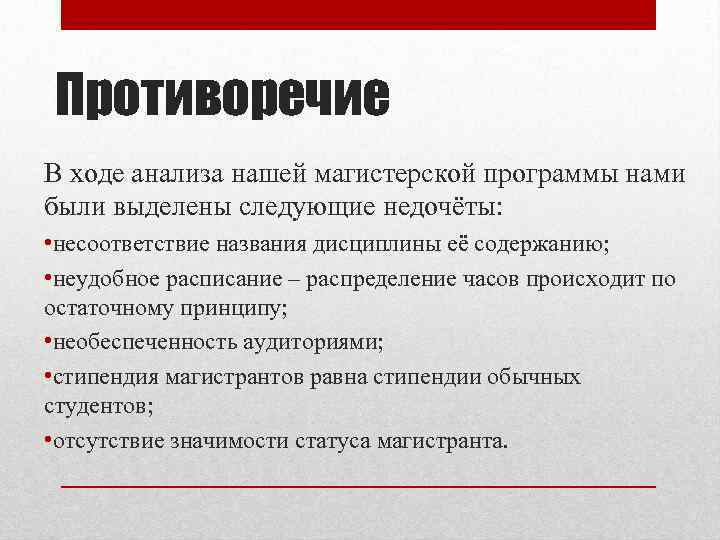 Противоречие

В ходе анализа нашей магистерской программы нами были выделены следующие недочёты:

•несоответствие названия дисциплины её содержанию;

•неудобное расписание – распределение часов происходит по остаточному принципу;

•необеспеченность аудиториями;

•стипендия магистрантов равна стипендии обычных студентов;

•отсутствие значимости статуса магистранта.